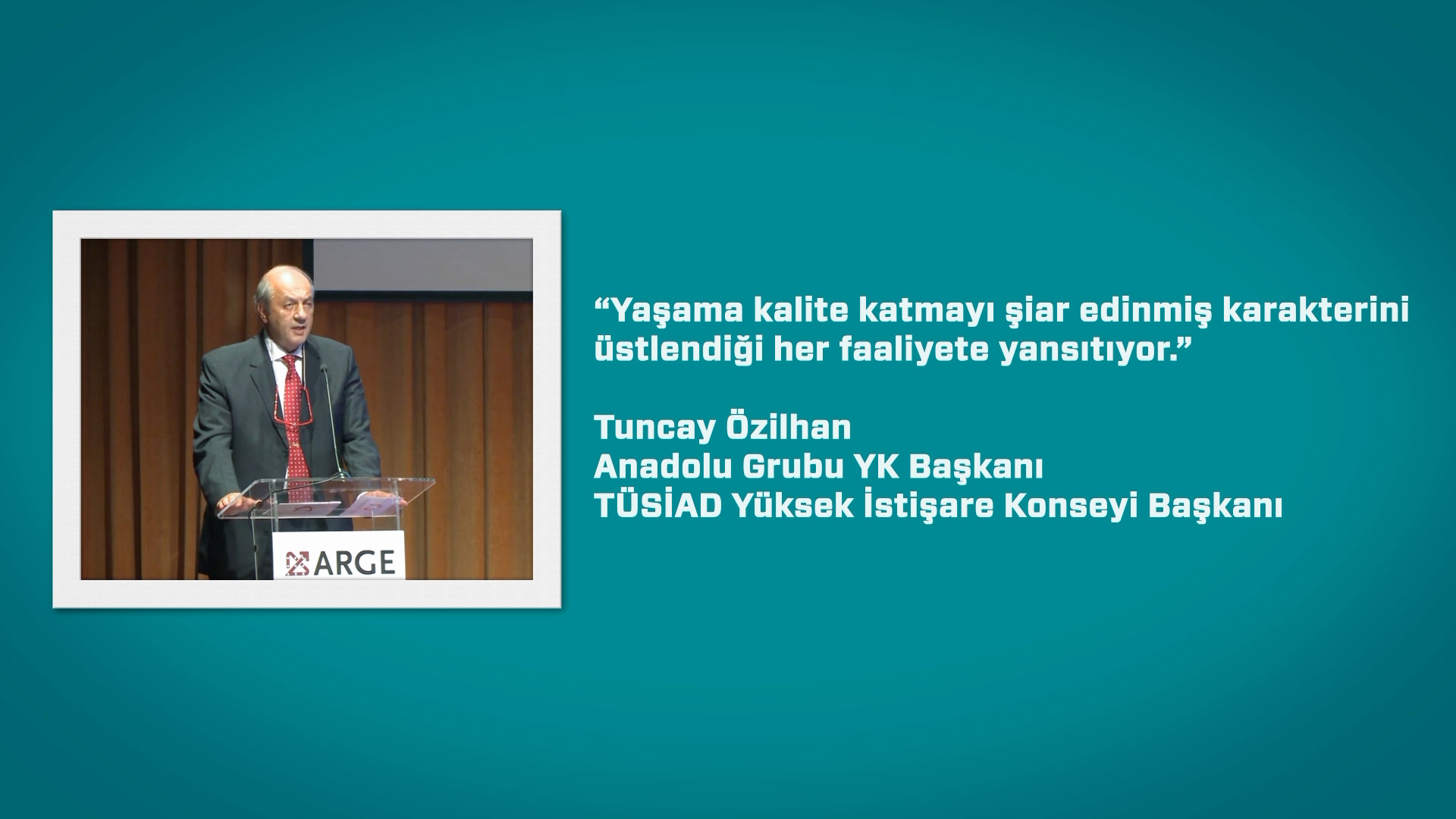 ARGE

“Yaşama kalite katmayı şiar edinmiş karakterini üstlendiği her faaliyete yansıtıyor.”

Tuncay Özilhan
Anadolu Grubu YK Başkanı
TÜSİAD Yüksek İstişare Konseyi Başkanı